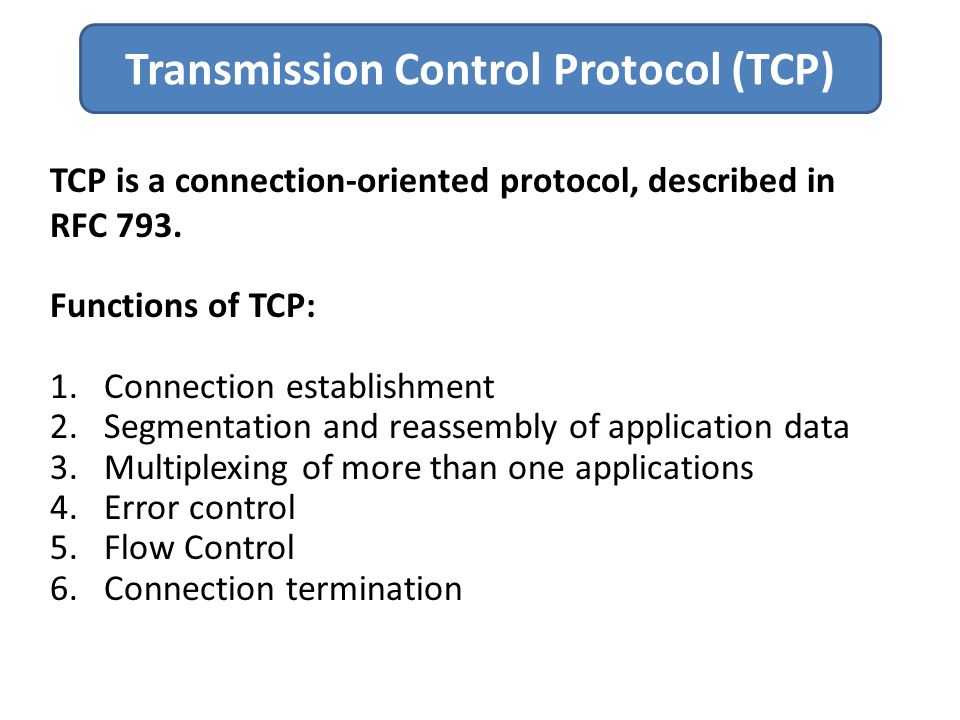 Transmission Control Protocol (TCP)

TCP is a connection-oriented protocol, described in RFC 793.

Functions of TCP:

1. Connection establishment
2. Segmentation and reassembly of application data
3. Multiplexing of more than one applications
4. Error control
5. Flow Control
6. Connection termination